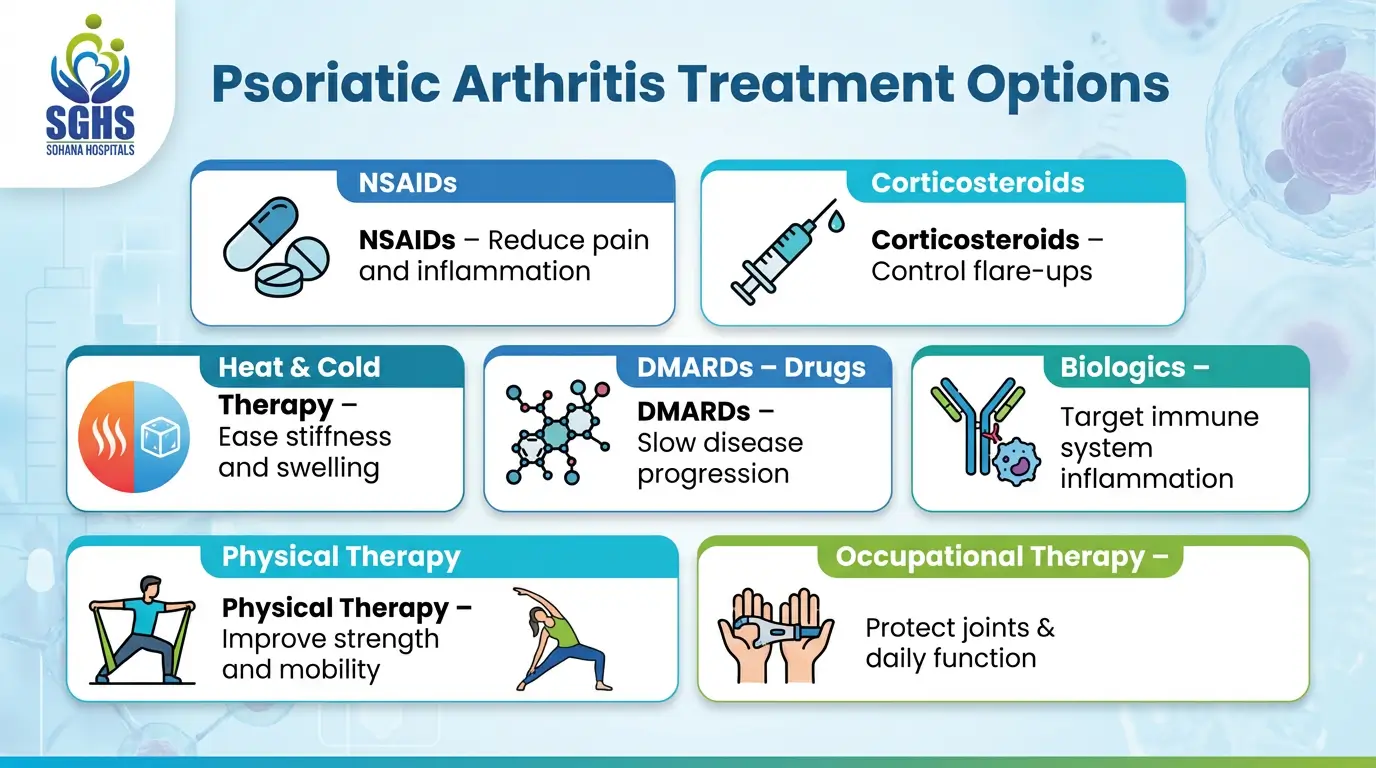 SGHS
SOHANA HOSPITALS

Psoriatic Arthritis Treatment Options

NSAIDs

NSAIDs – Reduce pain and inflammation

Corticosteroids

Corticosteroids – Control flare-ups

Heat & Cold

Therapy – Ease stiffness and swelling

DMARDs – Drugs

DMARDs – Slow disease progression

Biologics –

Target immune system inflammation

Physical Therapy

Physical Therapy – Improve strength and mobility

Occupational Therapy –

Protect joints & daily function